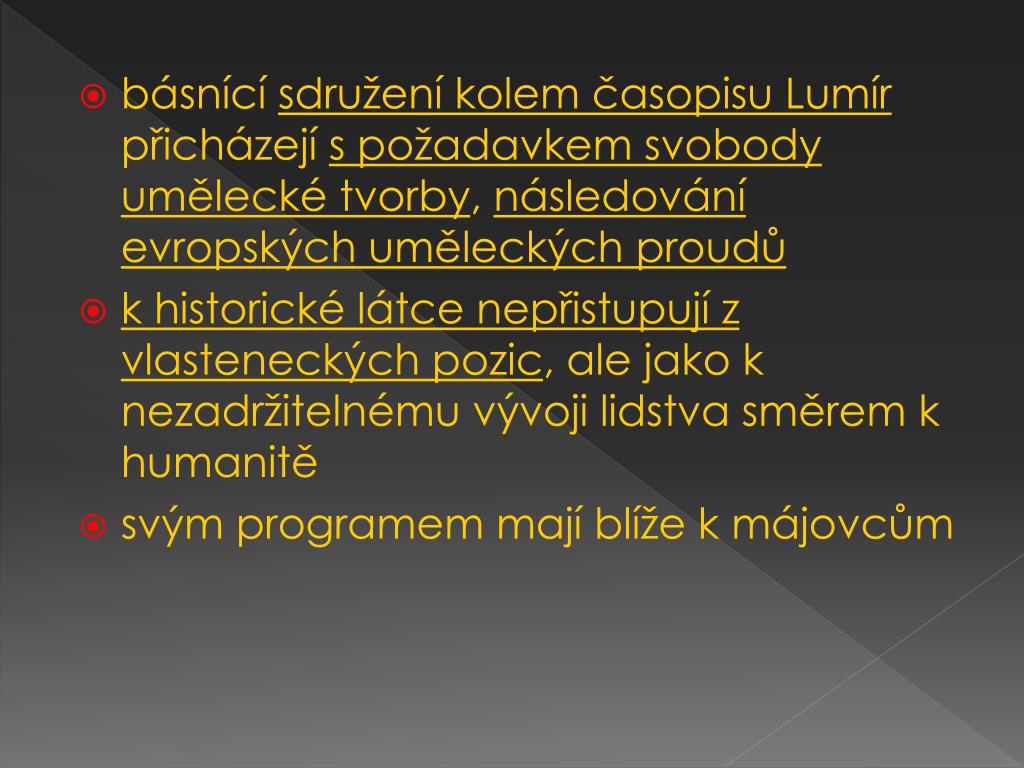 básnící sdružení kolem časopisu Lumír přicházejí s požadavkem svobody umělecké tvorby, následování evropských uměleckých proudů

k historické látce nepřistupují z vlasteneckých pozic, ale jako k nezadržitelnému vývoji lidstva směrem k humanitě

svým programem mají blíže k májovcům